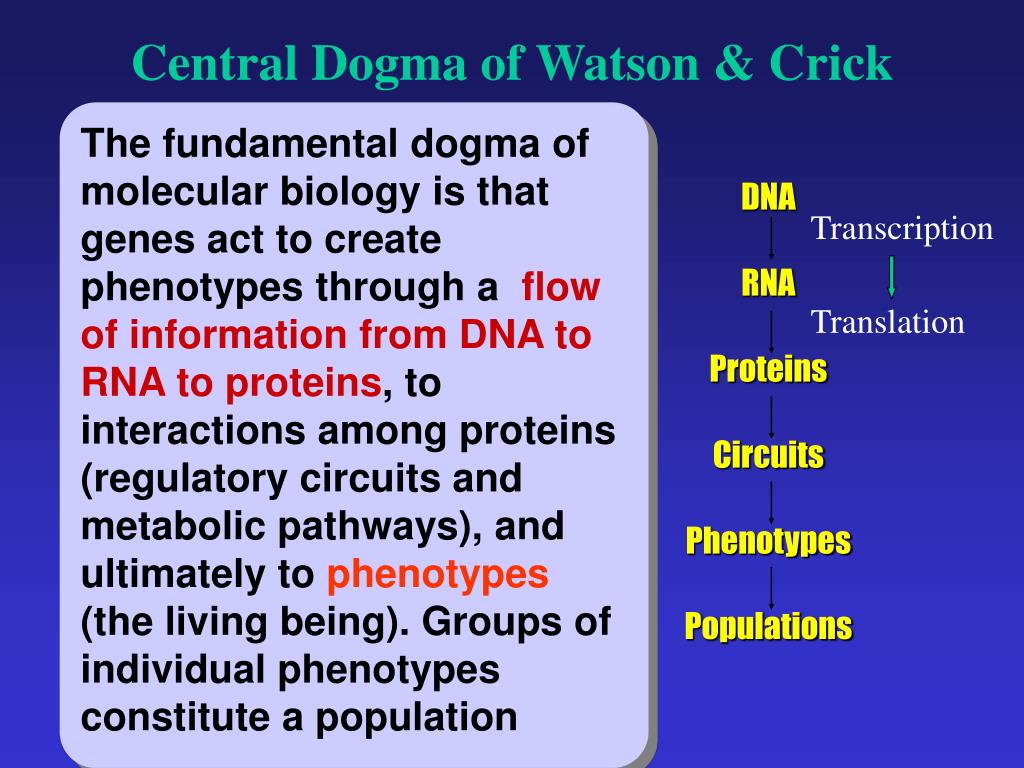 Central Dogma of Watson & Crick

The fundamental dogma of molecular biology is that genes act to create phenotypes through a flow of information from DNA to RNA to proteins, to interactions among proteins (regulatory circuits and metabolic pathways), and ultimately to phenotypes (the living being). Groups of individual phenotypes constitute a population

DNA
Transcription
RNA
Translation
Proteins
Circuits
Phenotypes
Populations